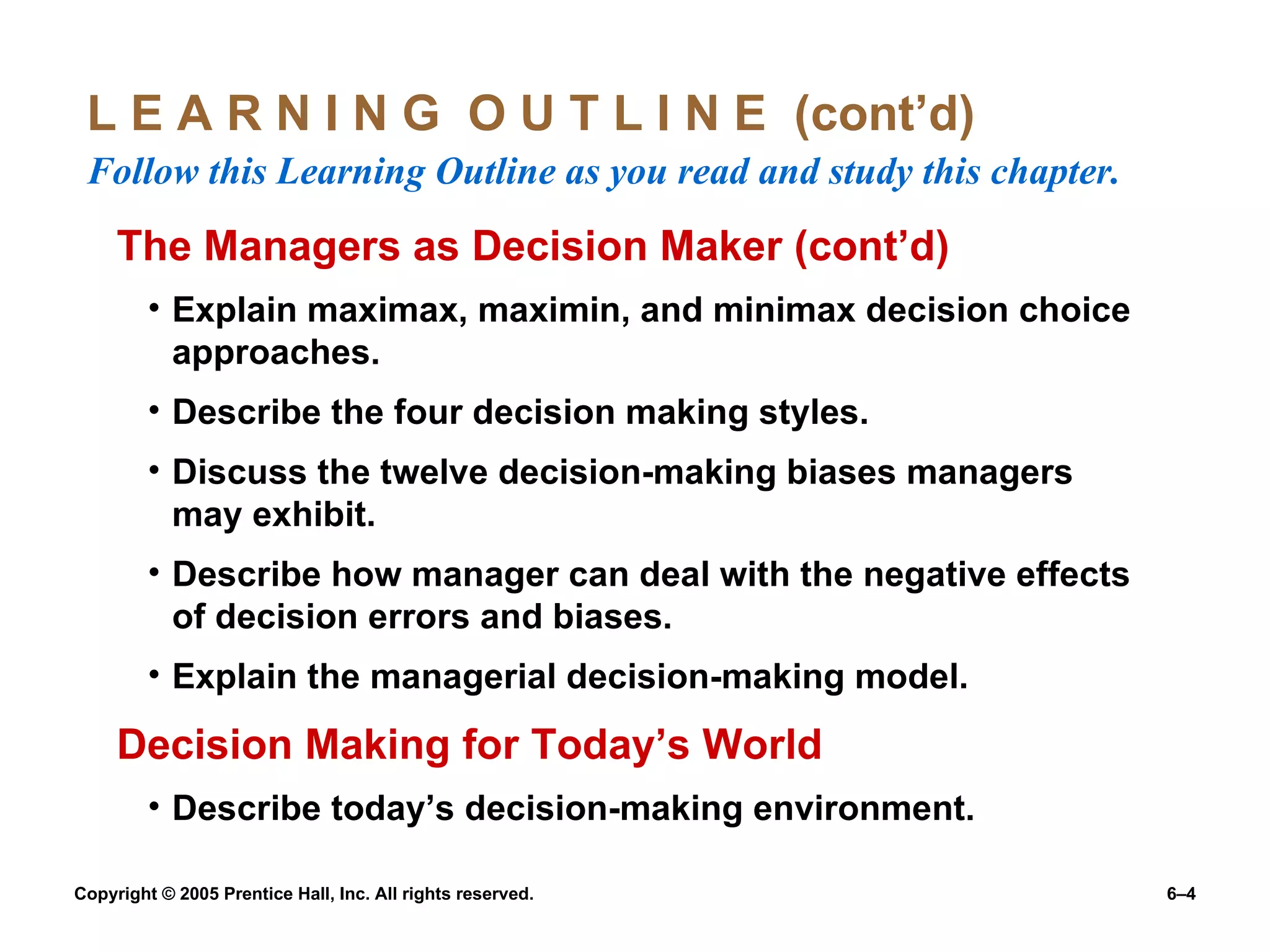 L E A R N I N G O U T L I N E (cont’d)
Follow this Learning Outline as you read and study this chapter.

The Managers as Decision Maker (cont’d)

• Explain maximax, maximin, and minimax decision choice approaches.

• Describe the four decision making styles.

• Discuss the twelve decision-making biases managers may exhibit.

• Describe how manager can deal with the negative effects of decision errors and biases.

• Explain the managerial decision-making model.

Decision Making for Today’s World

• Describe today’s decision-making environment.

Copyright © 2005 Prentice Hall, Inc. All rights reserved.

6–4